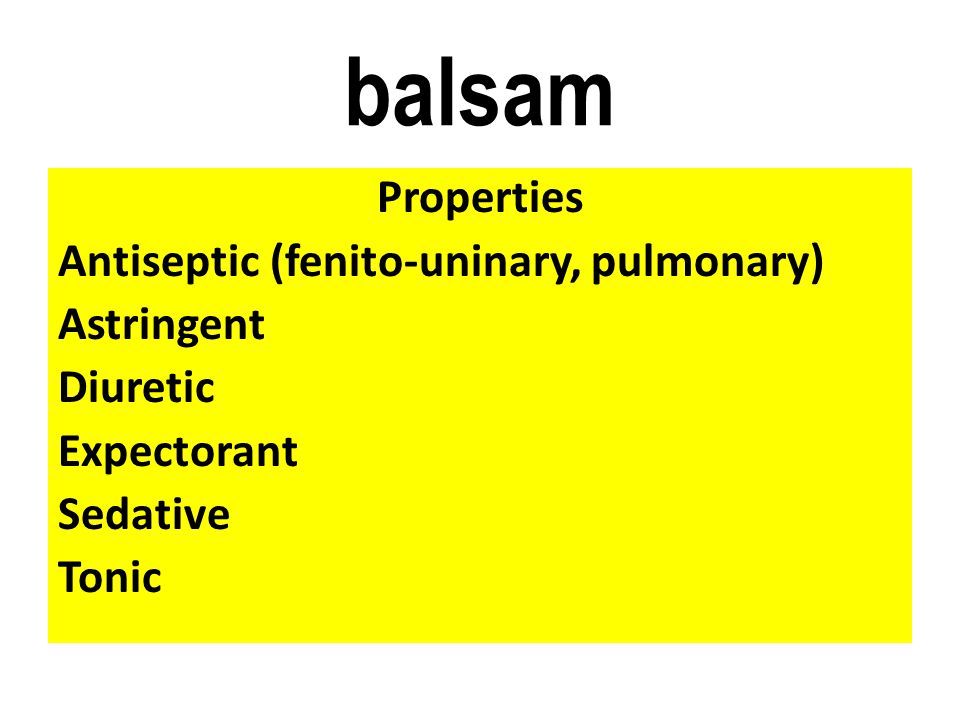 balsam

Properties
Antiseptic (fenito-uninary, pulmonary)
Astringent
Diuretic
Expectorant
Sedative
Tonic